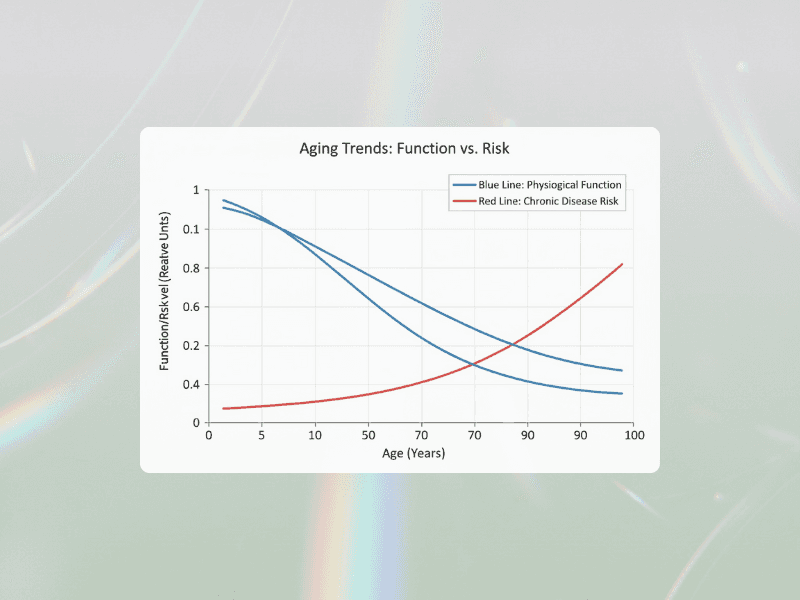 Aging Trends: Function vs. Risk

Blue Line: Physiogical Function
Red Line: Chronic Disease Risk

Function/Rsk vel (Reatve Unts)

1
0.1
0.8
0.6
0.2
0.4
0

0
5
10
50
70
70
90
90
100

Age (Years)